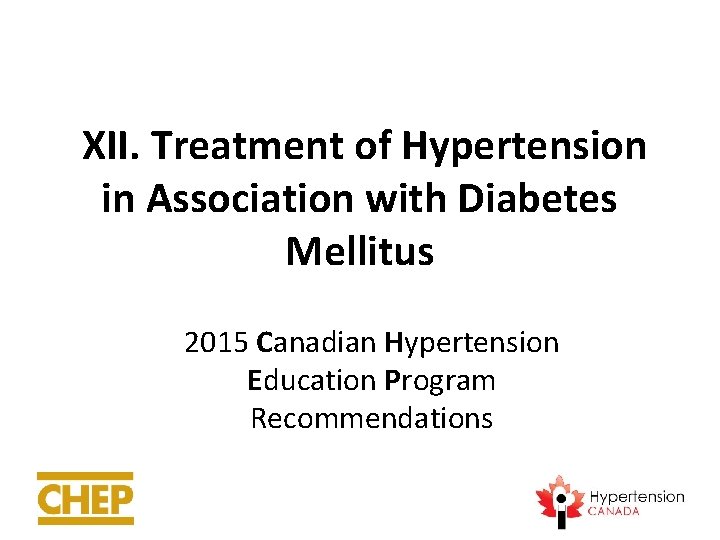 XII. Treatment of Hypertension in Association with Diabetes Mellitus

2015 Canadian Hypertension Education Program Recommendations

CHEP

Hypertension CANADA